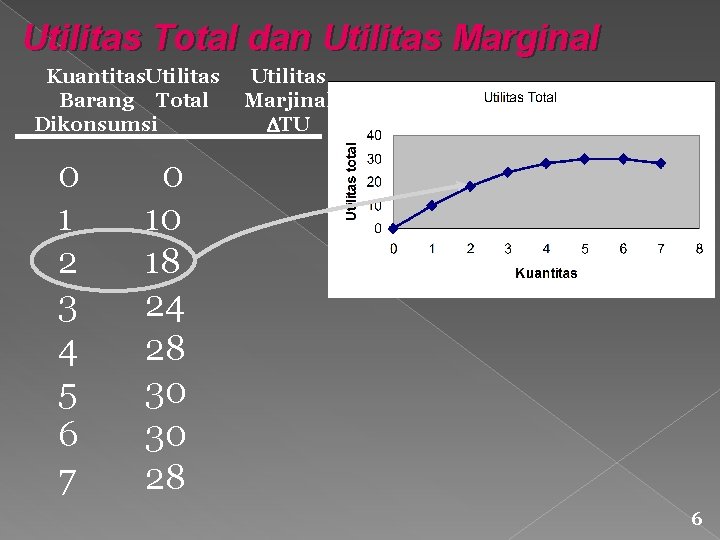 Utilitas Total dan Utilitas Marginal

| Kuantitas Barang Dikonsumsi | Utilitas Total | Utilitas Marjinal $\Delta$TU |
|---|---|---|
| 0 | 0 | |
| 1 | 10 | |
| 2 | 18 | |
| 3 | 24 | |
| 4 | 28 | |
| 5 | 30 | |
| 6 | 30 | |
| 7 | 28 | |

Utilitas Total

Utilitas total

40
30
20
10
0

0 1 2 3 4 5 6 7 8

Kuantitas

6